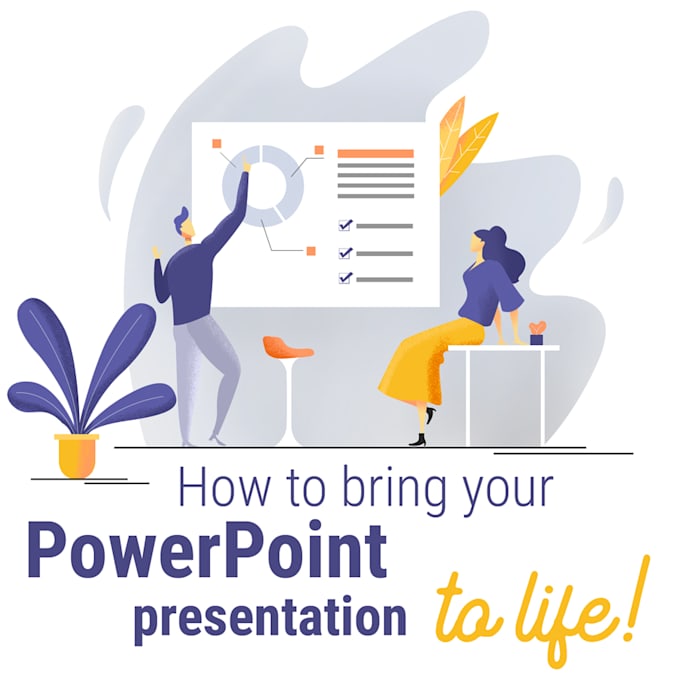 How to bring your
PowerPoint
presentation to life!